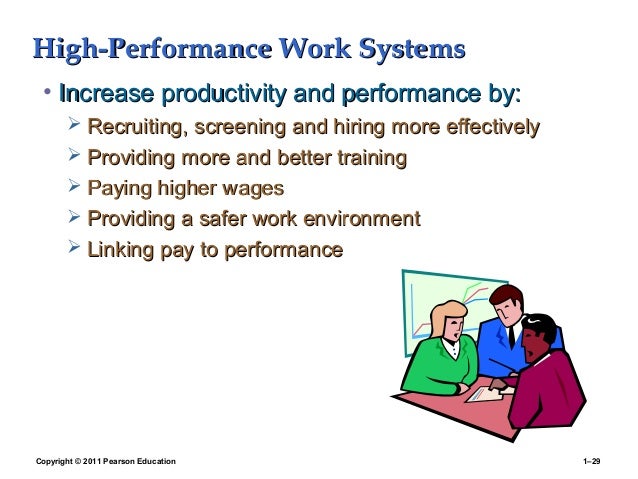 High-Performance Work Systems

• Increase productivity and performance by:

➢ Recruiting, screening and hiring more effectively

➢ Providing more and better training

➢ Paying higher wages

➢ Providing a safer work environment

➢ Linking pay to performance

Copyright © 2011 Pearson Education

1–29